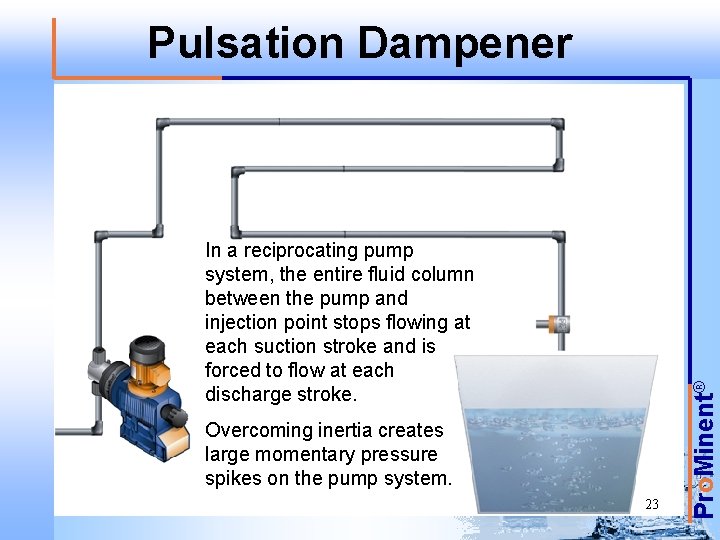 Pulsation Dampener

In a reciprocating pump system, the entire fluid column between the pump and injection point stops flowing at each suction stroke and is forced to flow at each discharge stroke.

Overcoming inertia creates large momentary pressure spikes on the pump system.

23

ProMinent®